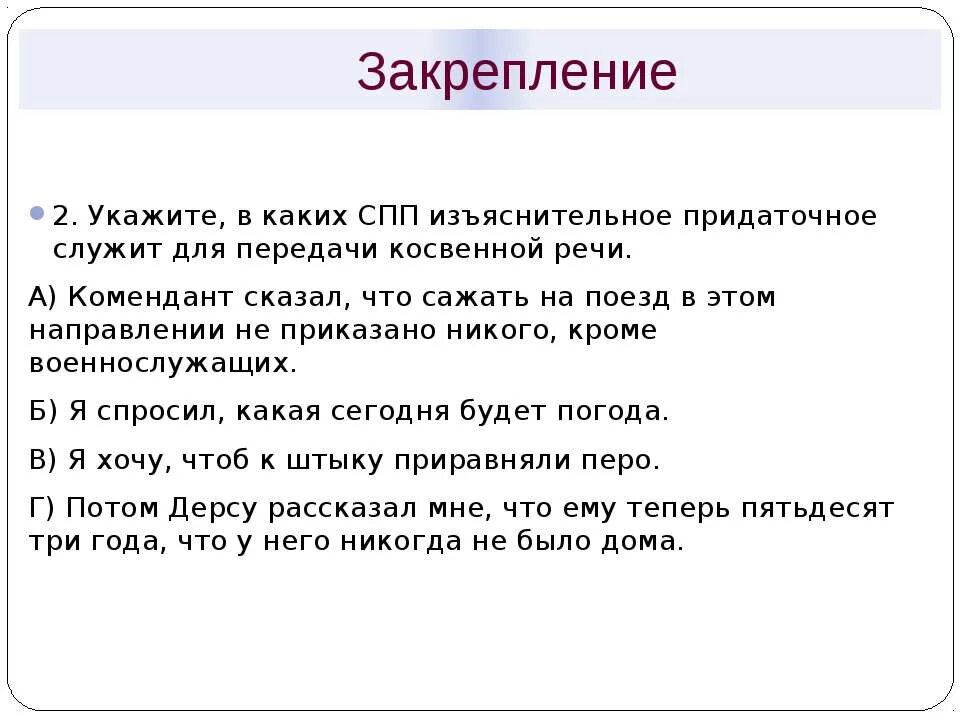 Закрепление

2. Укажите, в каких СПП изъяснительное придаточное служит для передачи косвенной речи.

А) Комендант сказал, что сажать на поезд в этом направлении не приказано никого, кроме военнослужащих.

Б) Я спросил, какая сегодня будет погода.

В) Я хочу, чтоб к штыку приравняли перо.

Г) Потом Дерсу рассказал мне, что ему теперь пятьдесят три года, что у него никогда не было дома.